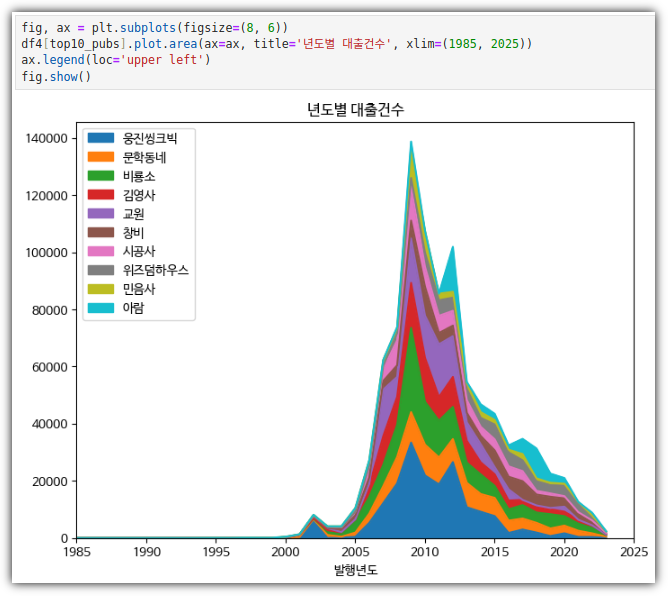 fig, ax = plt.subplots(figsize=(8, 6))
df4[top10_pubs].plot.area(ax=ax, title='년도별 대출건수', xlim=(1985, 2025))
ax.legend(loc='upper left')
fig.show()

년도별 대출건수

웅진씽크빅
문학동네
비룡소
김영사
교원
창비
시공사
위즈덤하우스
민음사
아람

140000
120000
100000
80000
60000
40000
20000
0

1985 1990 1995 2000 2005 2010 2015 2020 2025

발행년도